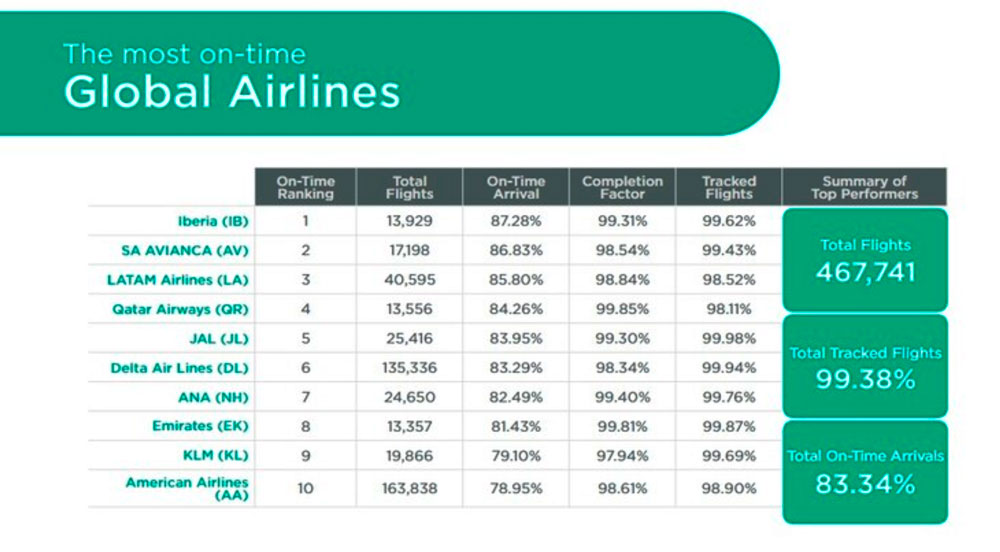 The most on-time
Global Airlines

| | On-Time Ranking | Total Flights | On-Time Arrival | Completion Factor | Tracked Flights |
|---|---|---|---|---|---|
| Iberia (IB) | 1 | 13,929 | 87.28% | 99.31% | 99.62% |
| SA AVIANCA (AV) | 2 | 17,198 | 86.83% | 98.54% | 99.43% |
| LATAM Airlines (LA) | 3 | 40,595 | 85.80% | 98.84% | 98.52% |
| Qatar Airways (QR) | 4 | 13,556 | 84.26% | 99.85% | 98.11% |
| JAL (JL) | 5 | 25,416 | 83.95% | 99.30% | 99.98% |
| Delta Air Lines (DL) | 6 | 135,336 | 83.29% | 98.34% | 99.94% |
| ANA (NH) | 7 | 24,650 | 82.49% | 99.40% | 99.76% |
| Emirates (EK) | 8 | 13,357 | 81.43% | 99.81% | 99.87% |
| KLM (KL) | 9 | 19,866 | 79.10% | 97.94% | 99.69% |
| American Airlines (AA) | 10 | 163,838 | 78.95% | 98.61% | 98.90% |

Summary of Top Performers

Total Flights
467,741

Total Tracked Flights
99.38%

Total On-Time Arrivals
83.34%